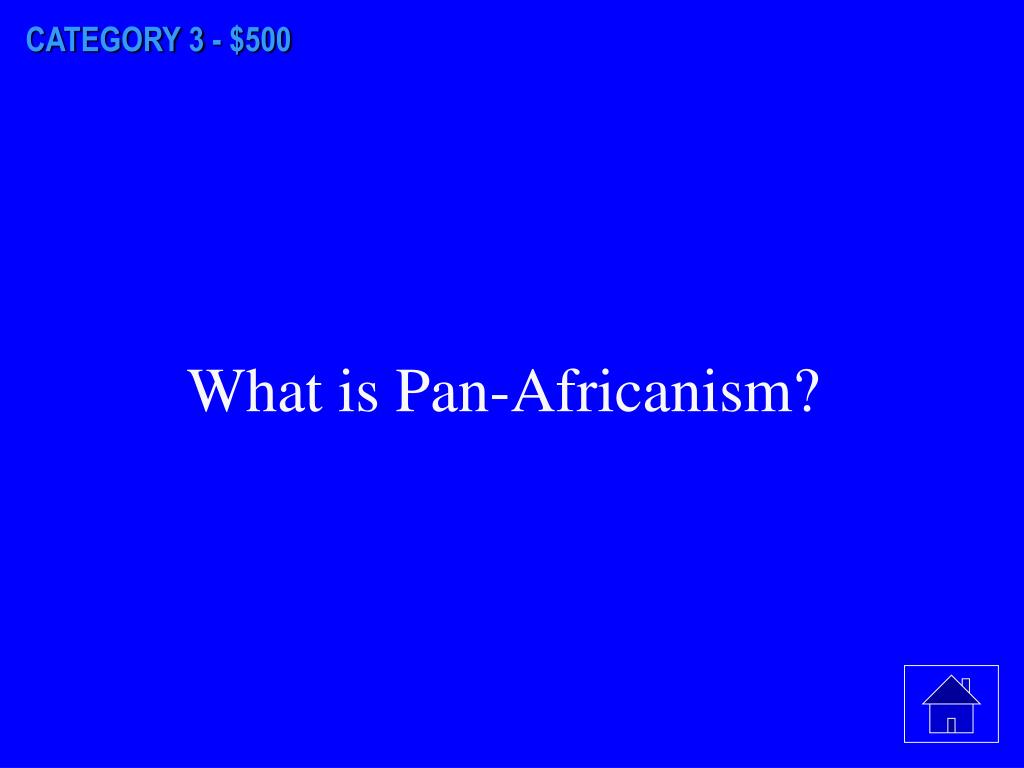 CATEGORY 3 - $500

What is Pan-Africanism?